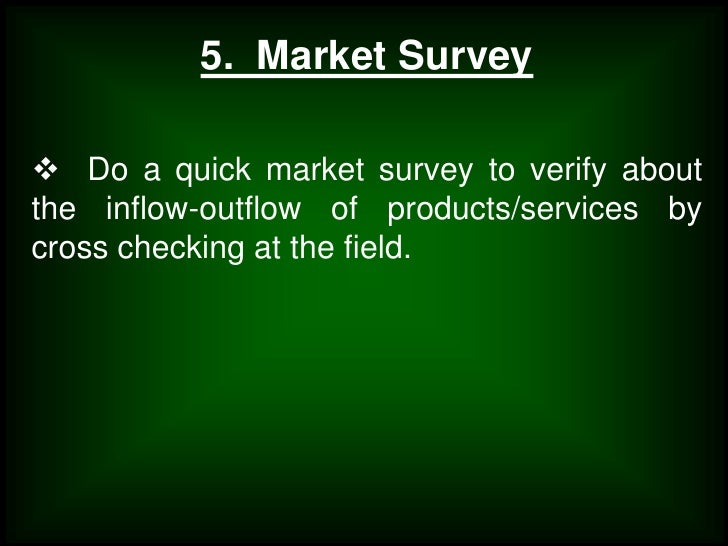 5. Market Survey

❖ Do a quick market survey to verify about the inflow-outflow of products/services by cross checking at the field.